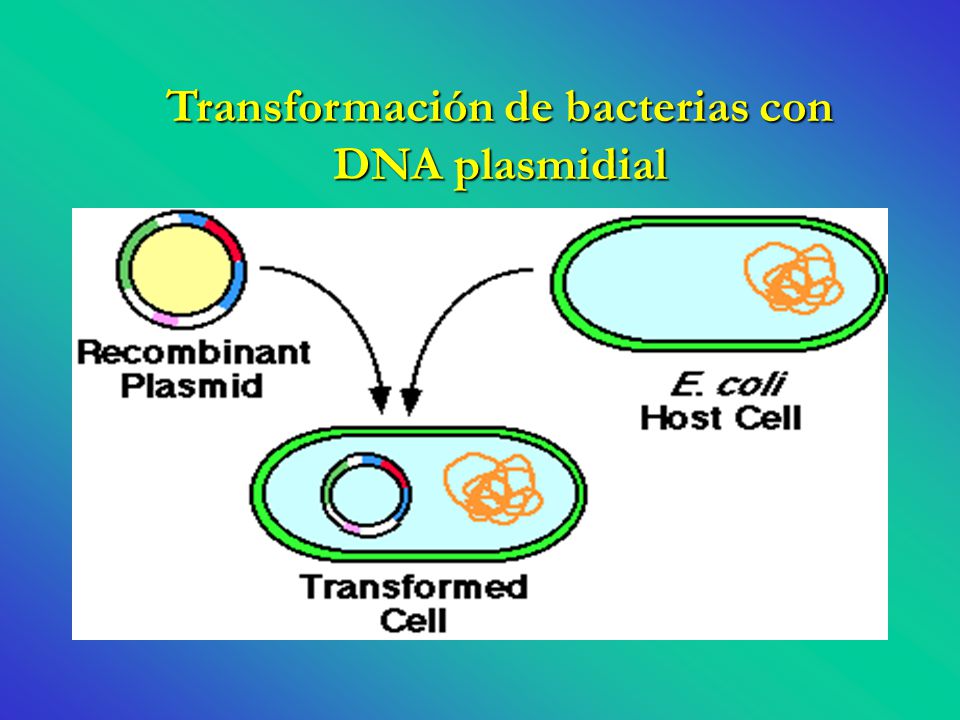 Transformación de bacterias con DNA plasmidial

Recombinant Plasmid

E. coli Host Cell

Transformed Cell